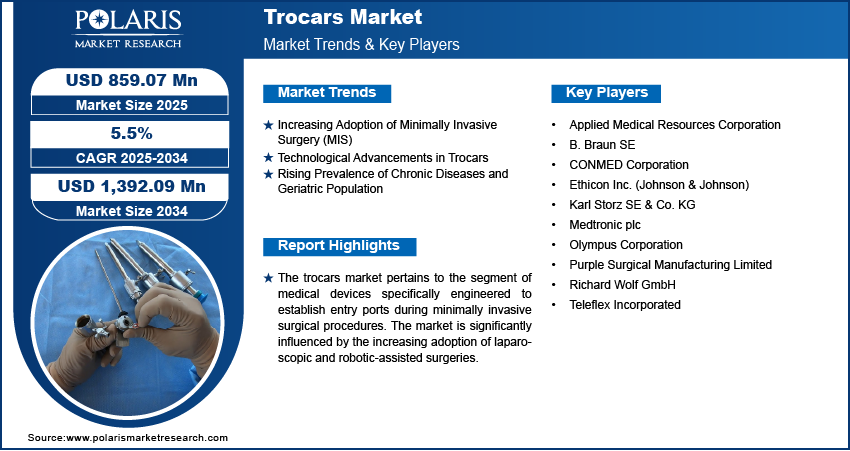 POLARIS
MARKET RESEARCH

Trocars Market
Market Trends & Key Players

USD 859.07 Mn
Market Size 2025

5.5%
CAGR 2025-2034

USD 1,392.09 Mn
Market Size 2034

Market Trends

★ Increasing Adoption of Minimally Invasive Surgery (MIS)
★ Technological Advancements in Trocars
★ Rising Prevalence of Chronic Diseases and Geriatric Population

Report Highlights

★ The trocars market pertains to the segment of medical devices specifically engineered to establish entry ports during minimally invasive surgical procedures. The market is significantly influenced by the increasing adoption of laparoscopic and robotic-assisted surgeries.

Key Players

• Applied Medical Resources Corporation
• B. Braun SE
• CONMED Corporation
• Ethicon Inc. (Johnson & Johnson)
• Karl Storz SE & Co. KG
• Medtronic plc
• Olympus Corporation
• Purple Surgical Manufacturing Limited
• Richard Wolf GmbH
• Teleflex Incorporated

Source:www.polarismarketresearch.com